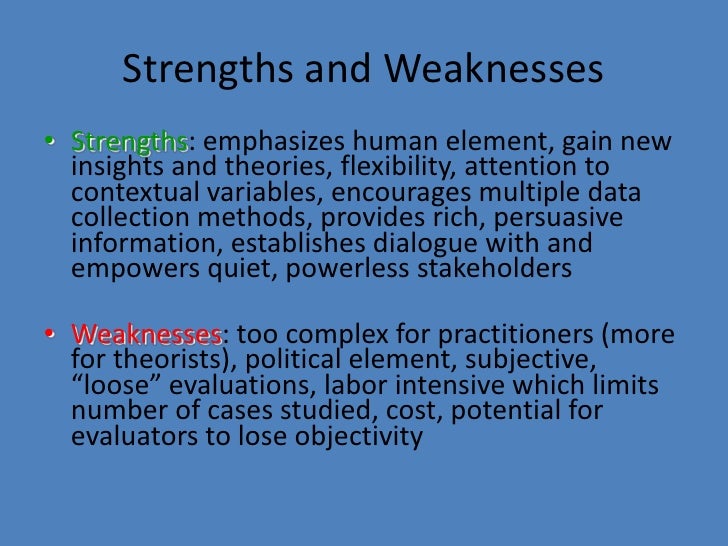 Strengths and Weaknesses

• Strengths: emphasizes human element, gain new insights and theories, flexibility, attention to contextual variables, encourages multiple data collection methods, provides rich, persuasive information, establishes dialogue with and empowers quiet, powerless stakeholders

• Weaknesses: too complex for practitioners (more for theorists), political element, subjective, “loose” evaluations, labor intensive which limits number of cases studied, cost, potential for evaluators to lose objectivity